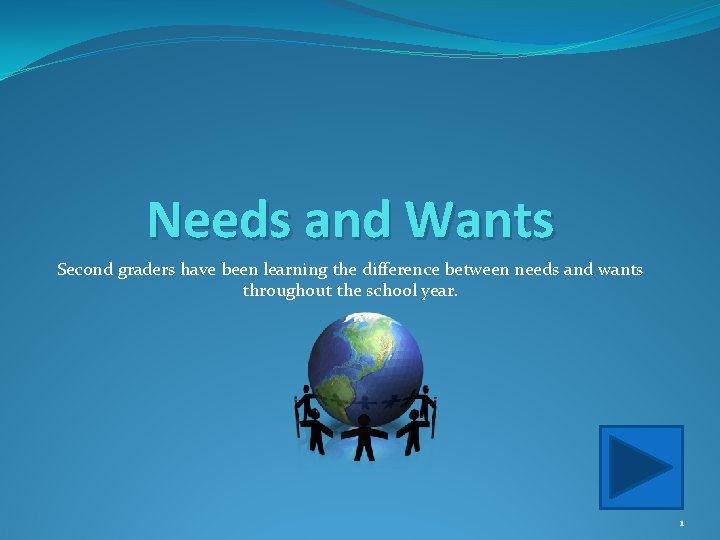 Needs and Wants

Second graders have been learning the difference between needs and wants throughout the school year.

1